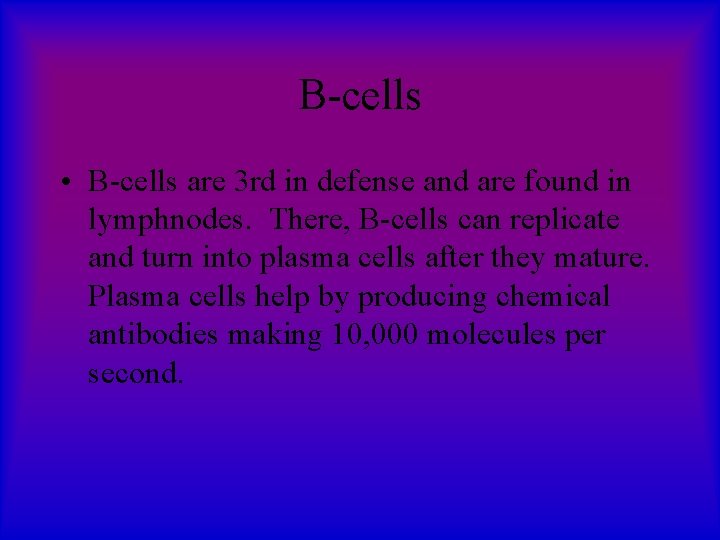 B-cells

• B-cells are 3rd in defense and are found in lymphnodes. There, B-cells can replicate and turn into plasma cells after they mature. Plasma cells help by producing chemical antibodies making 10,000 molecules per second.